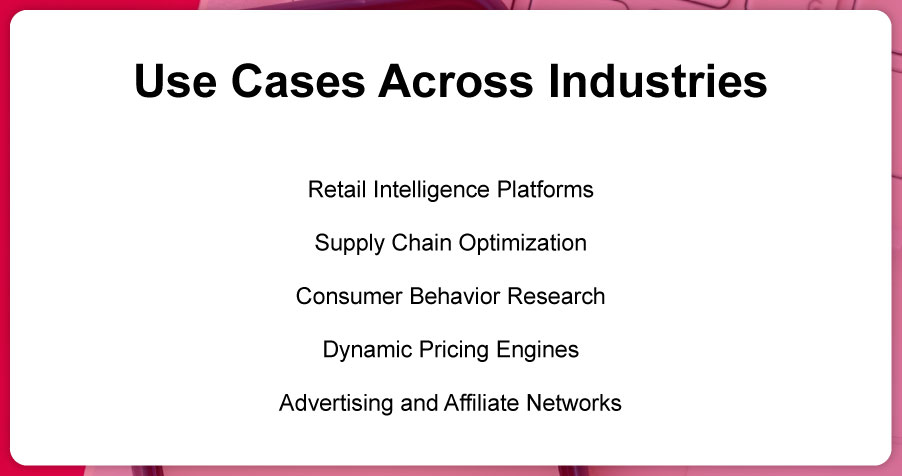 Use Cases Across Industries

Retail Intelligence Platforms

Supply Chain Optimization

Consumer Behavior Research

Dynamic Pricing Engines

Advertising and Affiliate Networks